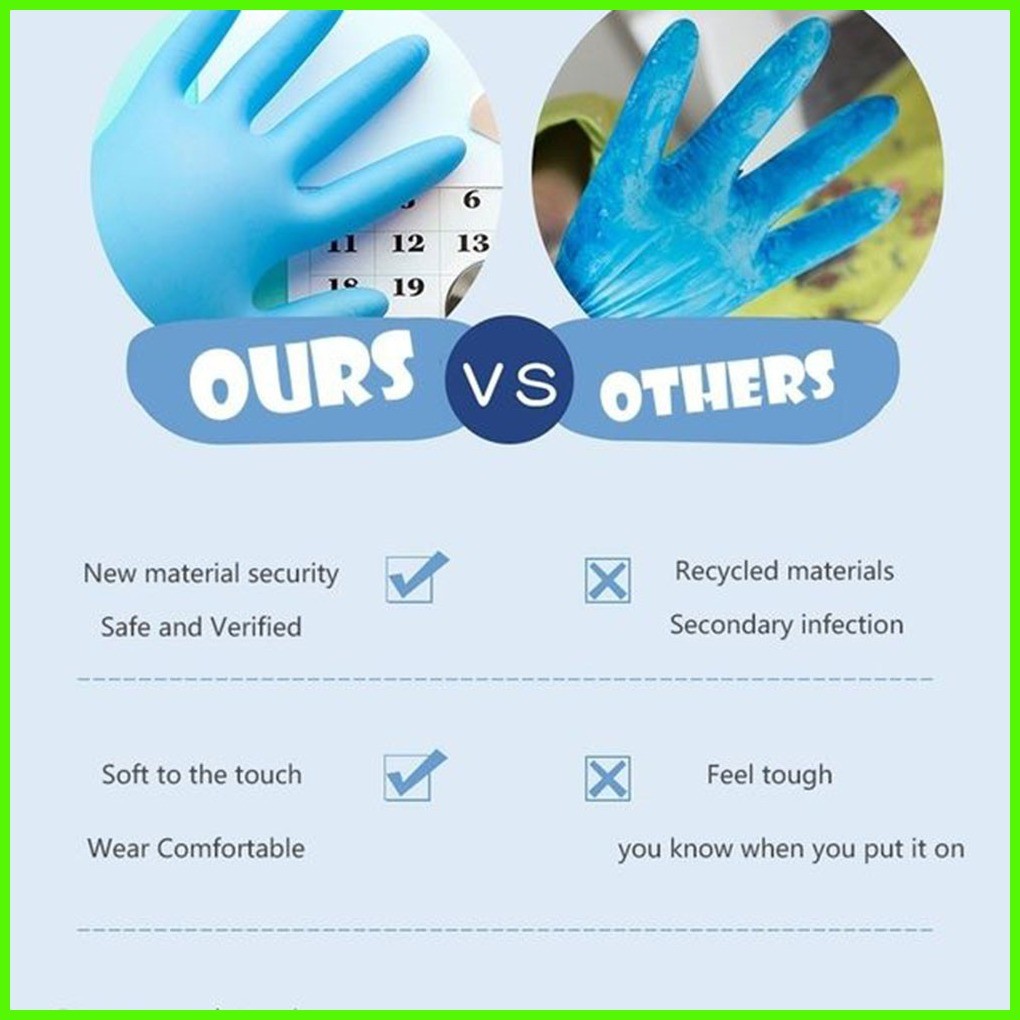 6
11 12 13
19

OURS VS OTHERS

New material security
Safe and Verified

Recycled materials
Secondary infection

Soft to the touch
Wear Comfortable

Feel tough
you know when you put it on